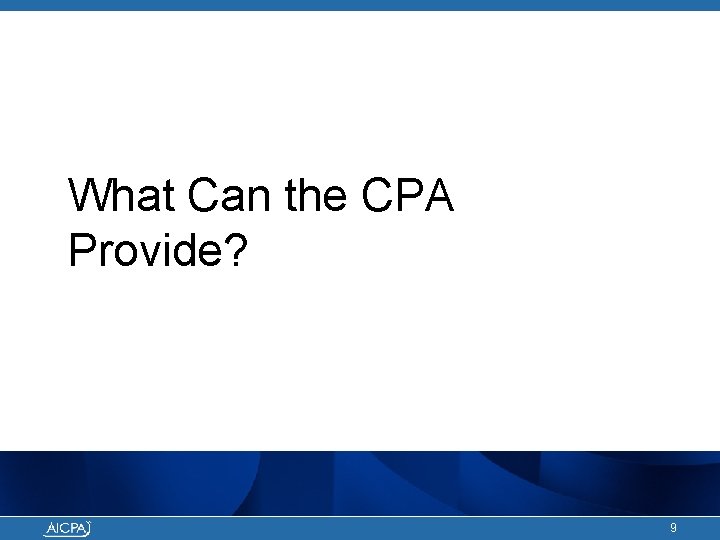 What Can the CPA Provide?

AICPA

9